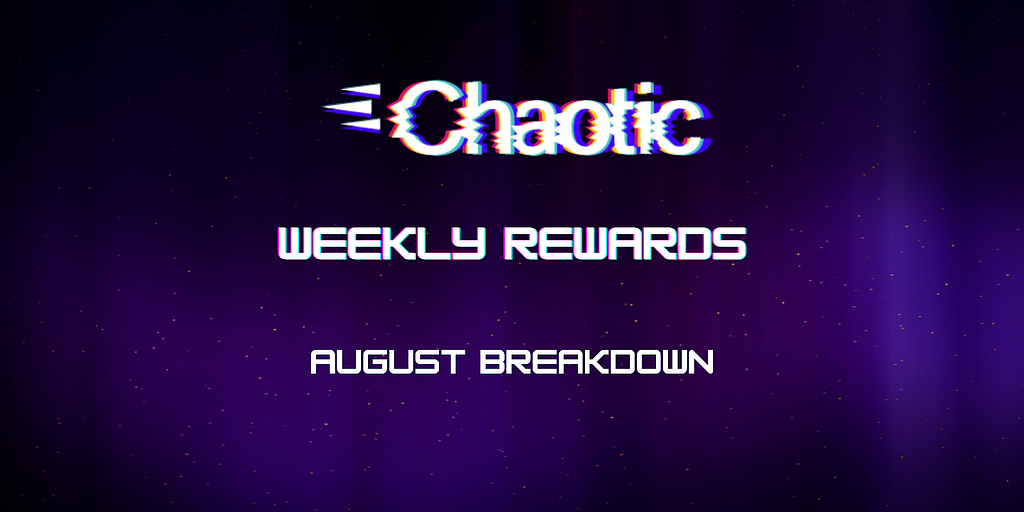 Chaotic

WEEKLY REWARDS

AUGUST BREAKDOWN